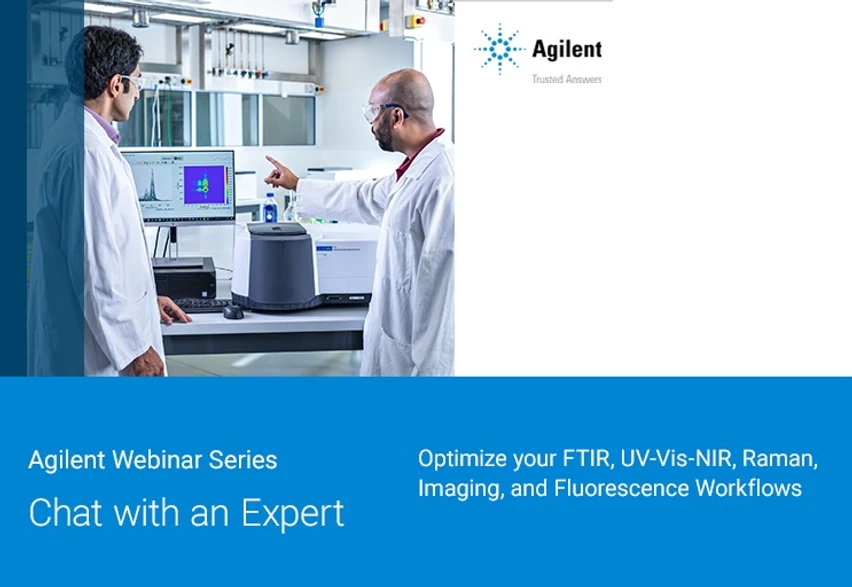 Agilent
Trusted Answers

Agilent Webinar Series

Chat with an Expert

Optimize your FTIR, UV-Vis-NIR, Raman, Imaging, and Fluorescence Workflows